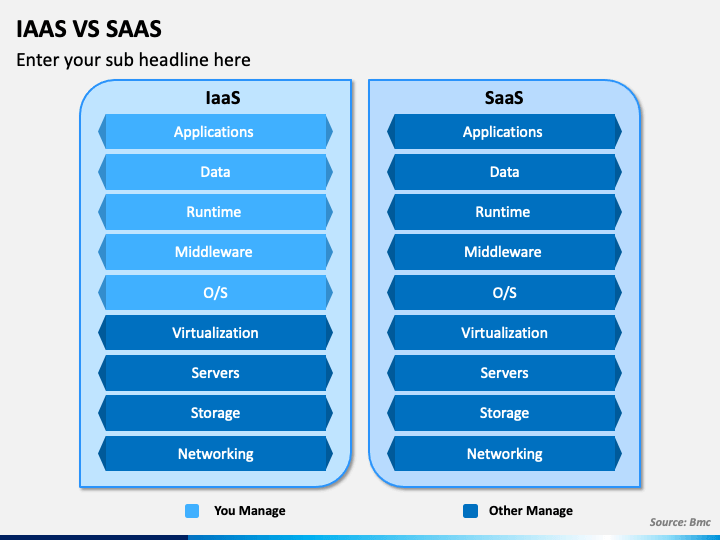 IAAS VS SAAS

Enter your sub headline here

IaaS

Applications

Data

Runtime

Middleware

O/S

Virtualization

Servers

Storage

Networking

SaaS

Applications

Data

Runtime

Middleware

O/S

Virtualization

Servers

Storage

Networking

You Manage

Other Manage

Source: Bmc